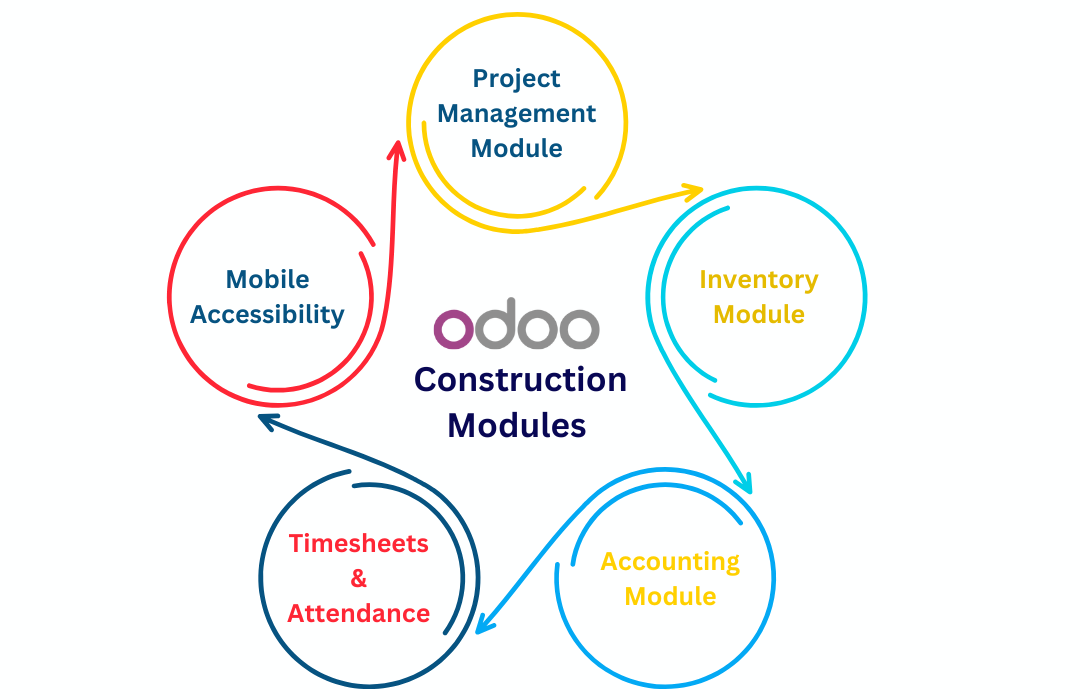 Project Management Module

Inventory Module

Accounting Module

Timesheets & Attendance

Mobile Accessibility

odoo
Construction Modules